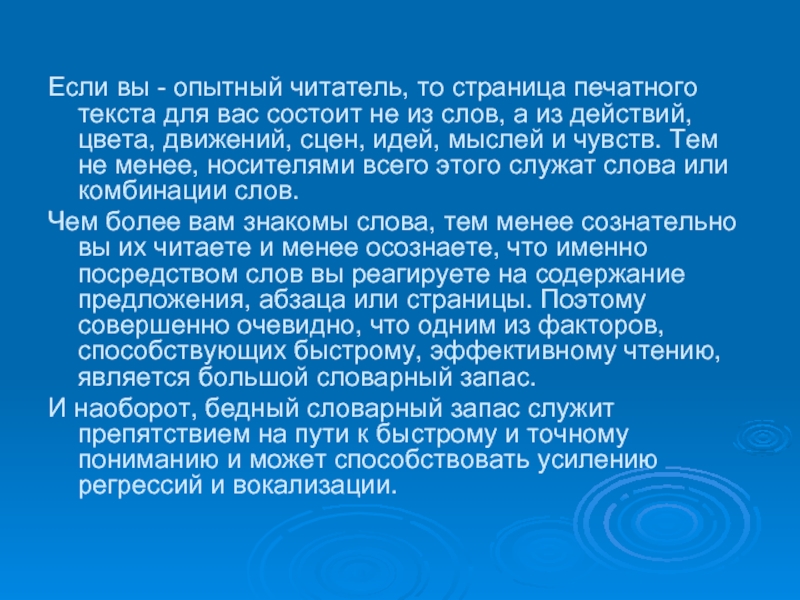 Если вы - опытный читатель, то страница печатного текста для вас состоит не из слов, а из действий, цвета, движений, сцен, идей, мыслей и чувств. Тем не менее, носителями всего этого служат слова или комбинации слов.

Чем более вам знакомы слова, тем менее сознательно вы их читаете и менее осознаете, что именно посредством слов вы реагируете на содержание предложения, абзаца или страницы. Поэтому совершенно очевидно, что одним из факторов, способствующих быстрому, эффективному чтению, является большой словарный запас.

И наоборот, бедный словарный запас служит препятствием на пути к быстрому и точному пониманию и может способствовать усилению регрессий и вокализации.